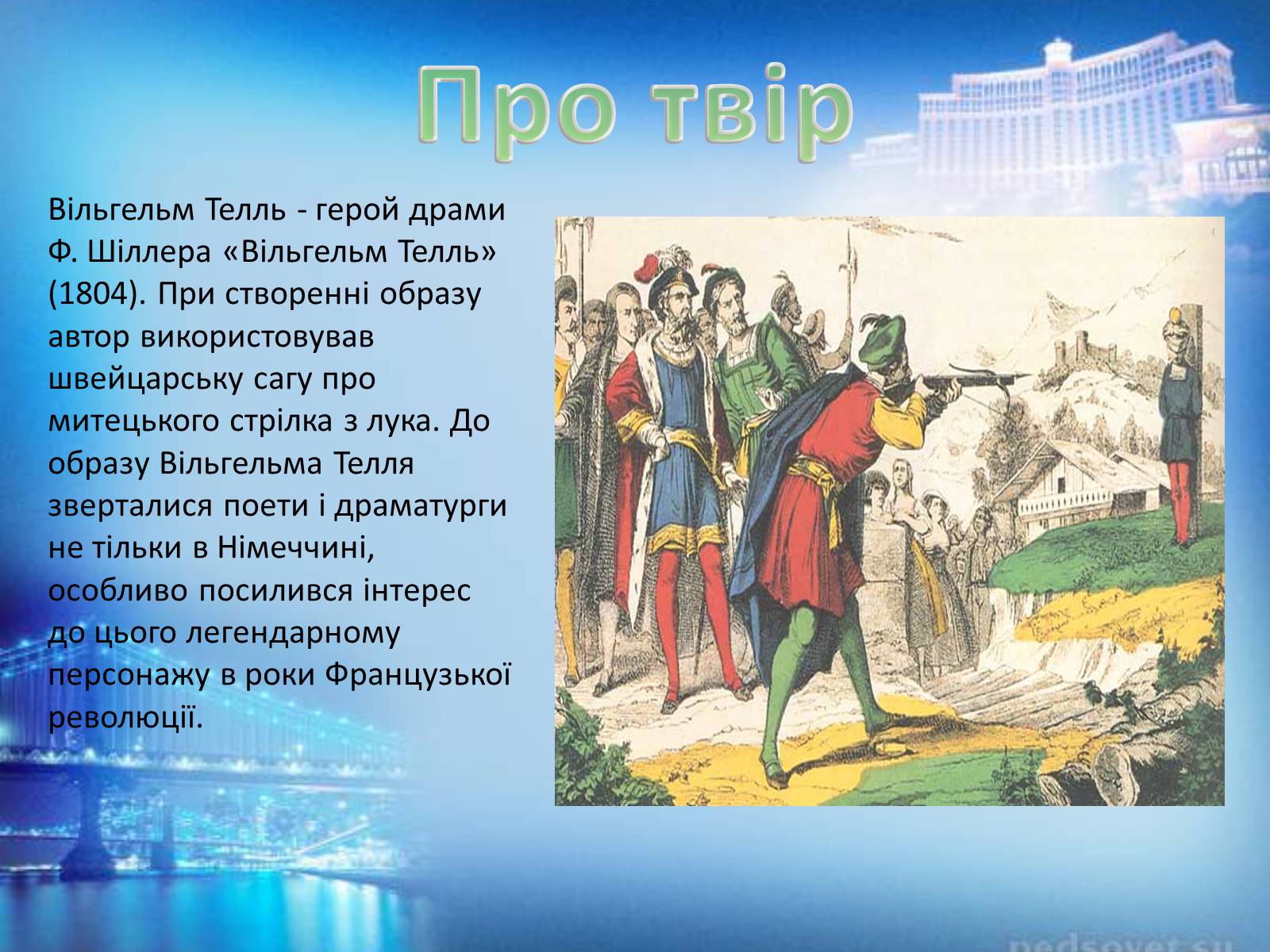 Про твір

Вільгельм Телль - герой драми Ф. Шіллера «Вільгельм Телль» (1804). При створенні образу автор використовував швейцарську сагу про митецького стрілка з лука. До образу Вільгельма Телля зверталися поети і драматурги не тільки в Німеччині, особливо посилився інтерес до цього легендарному персонажу в роки Французької революції.

pedsovet.su